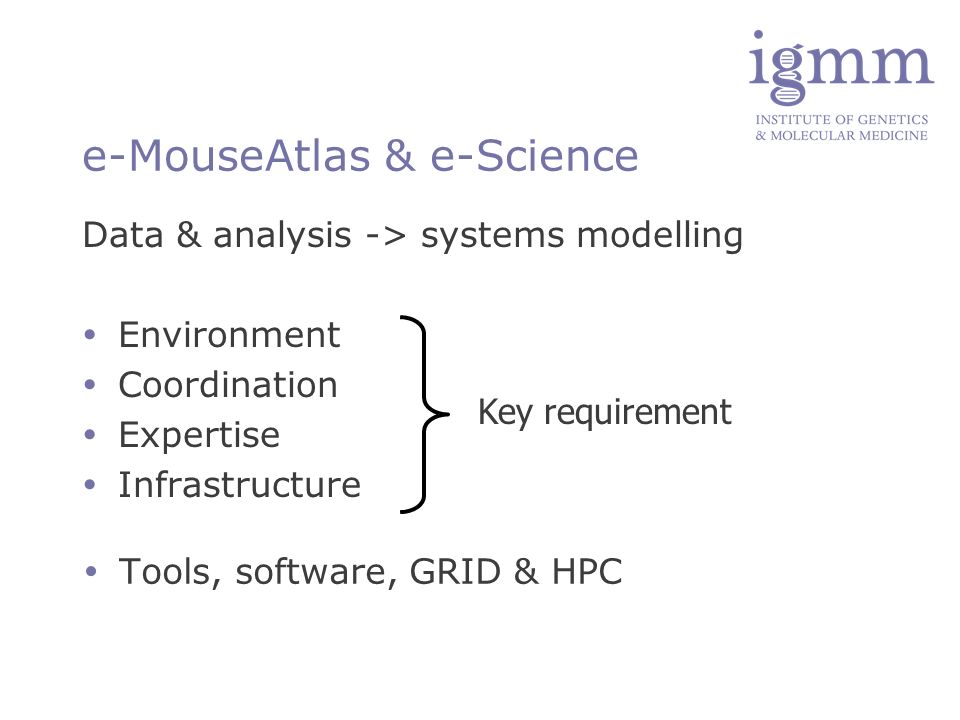 igmm
INSTITUTE OF GENETICS
& MOLECULAR MEDICINE

e-MouseAtlas & e-Science

Data & analysis -> systems modelling

• Environment
• Coordination
• Expertise
• Infrastructure

Key requirement

• Tools, software, GRID & HPC